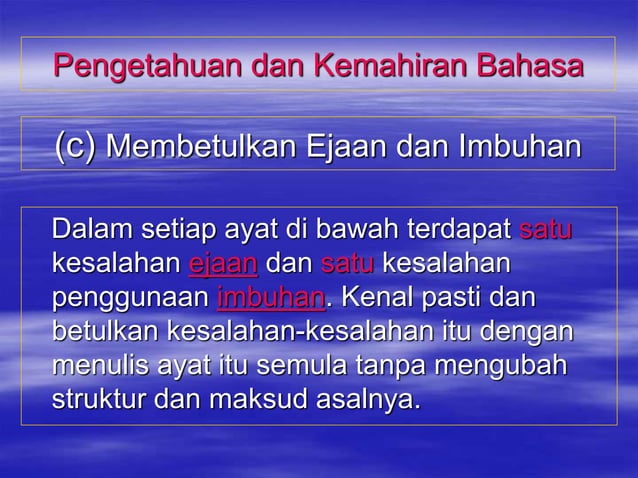 Pengetahuan dan Kemahiran Bahasa

(c) Membetulkan Ejaan dan Imbuhan

Dalam setiap ayat di bawah terdapat satu kesalahan ejaan dan satu kesalahan penggunaan imbuhan. Kenal pasti dan betulkan kesalahan-kesalahan itu dengan menulis ayat itu semula tanpa mengubah struktur dan maksud asalnya.